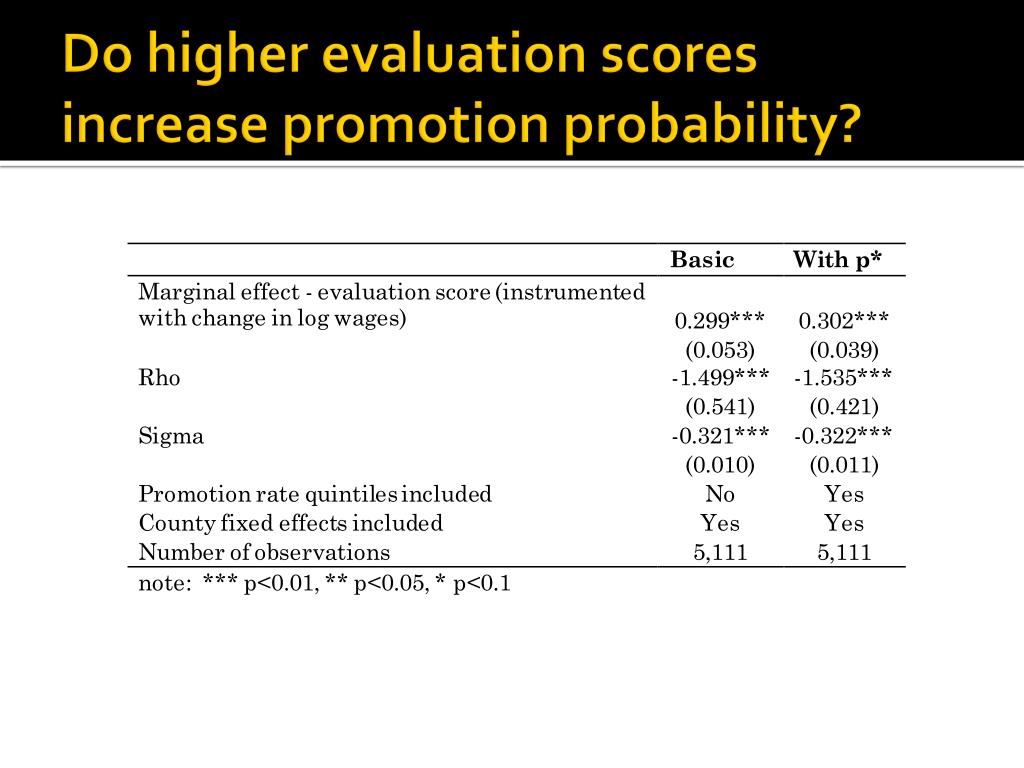 Do higher evaluation scores increase promotion probability?

| | Basic | With p* |
|---|---|---|
| Marginal effect - evaluation score (instrumented with change in log wages) | 0.299*** | 0.302*** |
| | (0.053) | (0.039) |
| Rho | -1.499*** | -1.535*** |
| | (0.541) | (0.421) |
| Sigma | -0.321*** | -0.322*** |
| | (0.010) | (0.011) |
| Promotion rate quintiles included | No | Yes |
| County fixed effects included | Yes | Yes |
| Number of observations | 5,111 | 5,111 |

note: *** p<0.01, ** p<0.05, * p<0.1